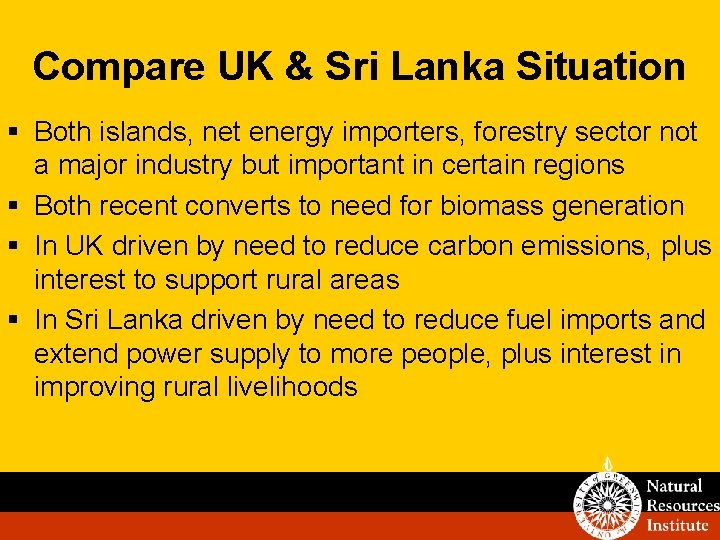 Compare UK & Sri Lanka Situation

▪ Both islands, net energy importers, forestry sector not a major industry but important in certain regions

▪ Both recent converts to need for biomass generation

▪ In UK driven by need to reduce carbon emissions, plus interest to support rural areas

▪ In Sri Lanka driven by need to reduce fuel imports and extend power supply to more people, plus interest in improving rural livelihoods

Natural Resources Institute